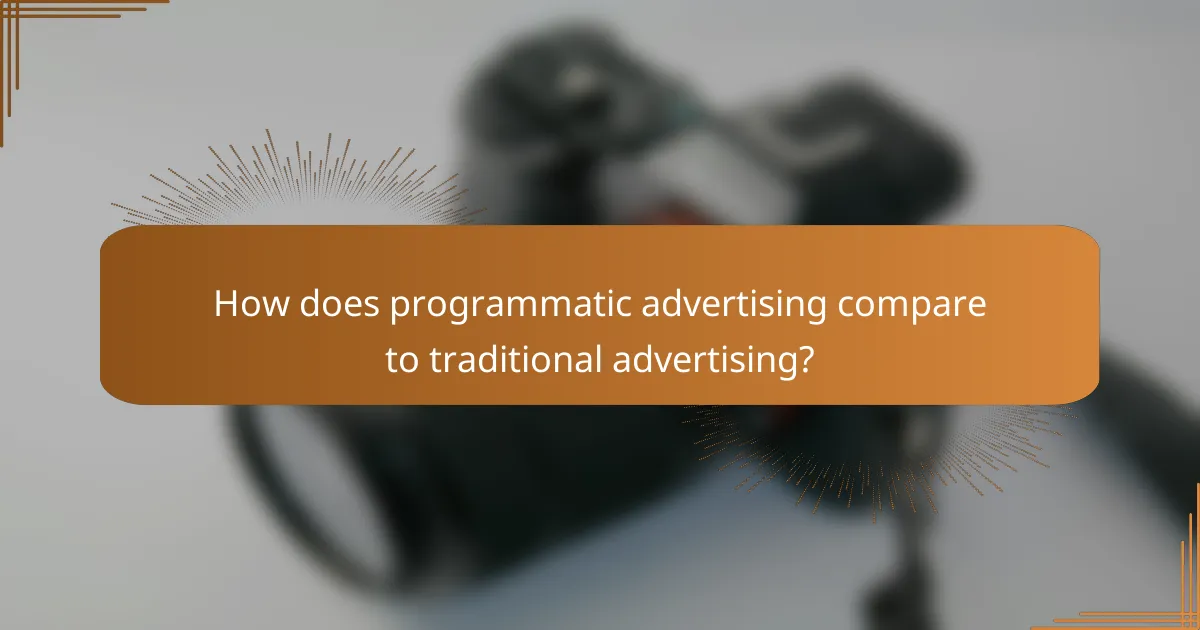 How does programmatic advertising compare to traditional advertising?